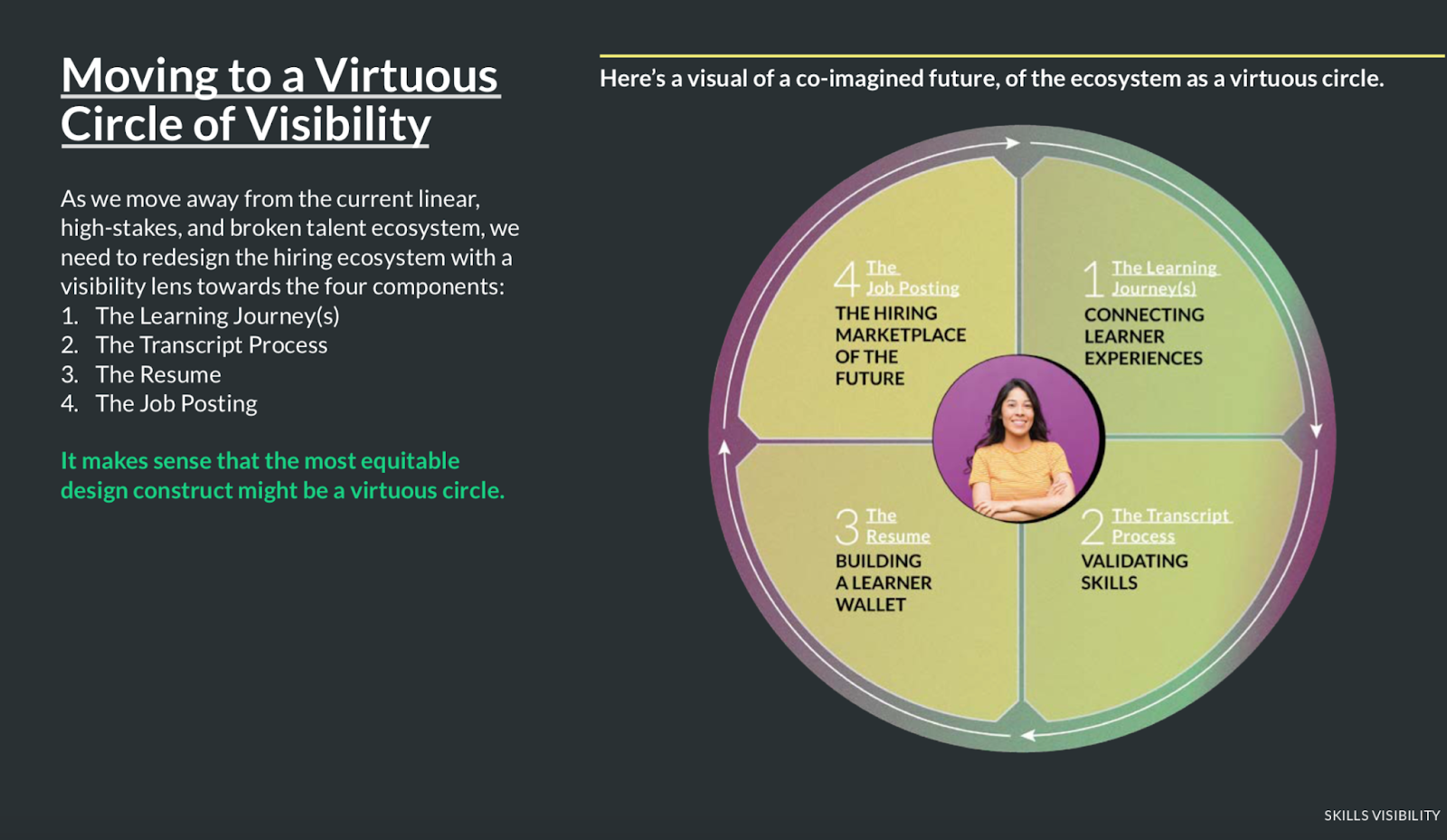 Moving to a Virtuous Circle of Visibility

As we move away from the current linear, high-stakes, and broken talent ecosystem, we need to redesign the hiring ecosystem with a visibility lens towards the four components:
1. The Learning Journey(s)
2. The Transcript Process
3. The Resume
4. The Job Posting

It makes sense that the most equitable design construct might be a virtuous circle.

Here's a visual of a co-imagined future, of the ecosystem as a virtuous circle.

4 The Job Posting
THE HIRING MARKETPLACE OF THE FUTURE

1 The Learning Journey(s)
CONNECTING LEARNER EXPERIENCES

3 The Resume
BUILDING A LEARNER WALLET

2 The Transcript Process
VALIDATING SKILLS

SKILLS VISIBILITY